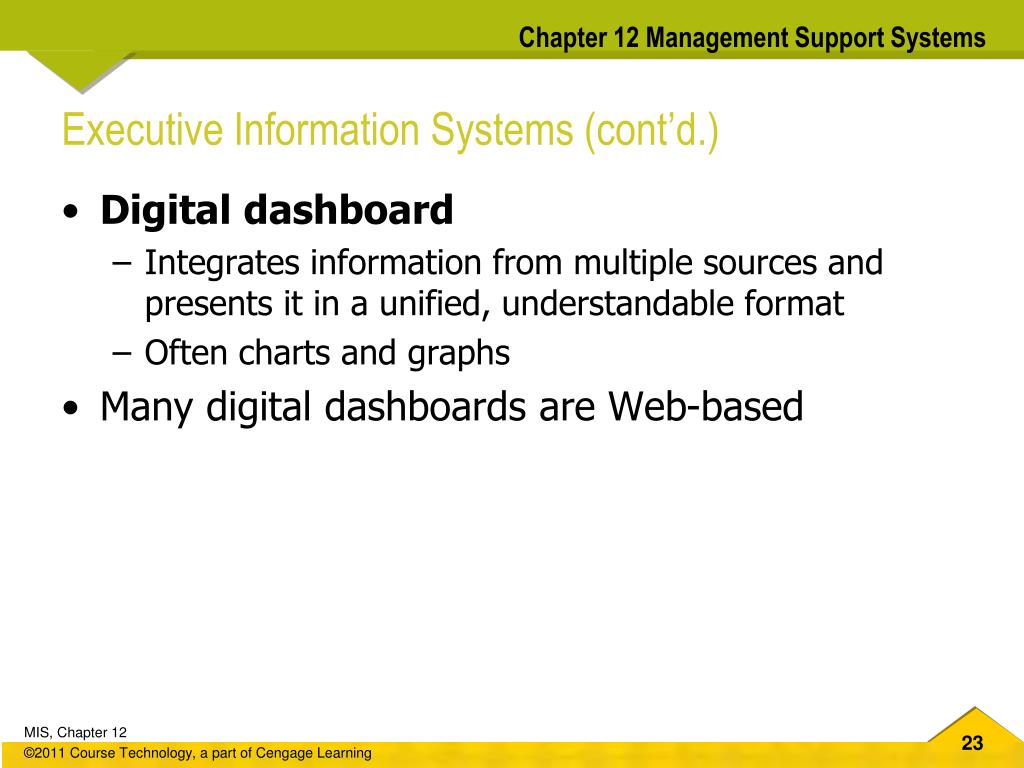 Chapter 12 Management Support Systems

Executive Information Systems (cont'd.)

• Digital dashboard
  – Integrates information from multiple sources and presents it in a unified, understandable format
  – Often charts and graphs
• Many digital dashboards are Web-based

MIS, Chapter 12
©2011 Course Technology, a part of Cengage Learning

23